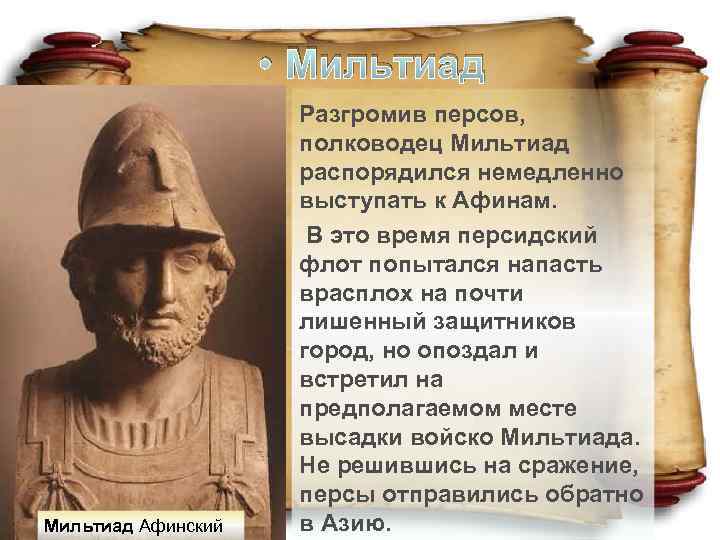 • Мильтиад

Разгромив персов, полководец Мильтиад распорядился немедленно выступать к Афинам.

В это время персидский флот попытался напасть врасплох на почти лишенный защитников город, но опоздал и встретил на предполагаемом месте высадки войско Мильтиада. Не решившись на сражение, персы отправились обратно в Азию.

Мильтиад Афинский